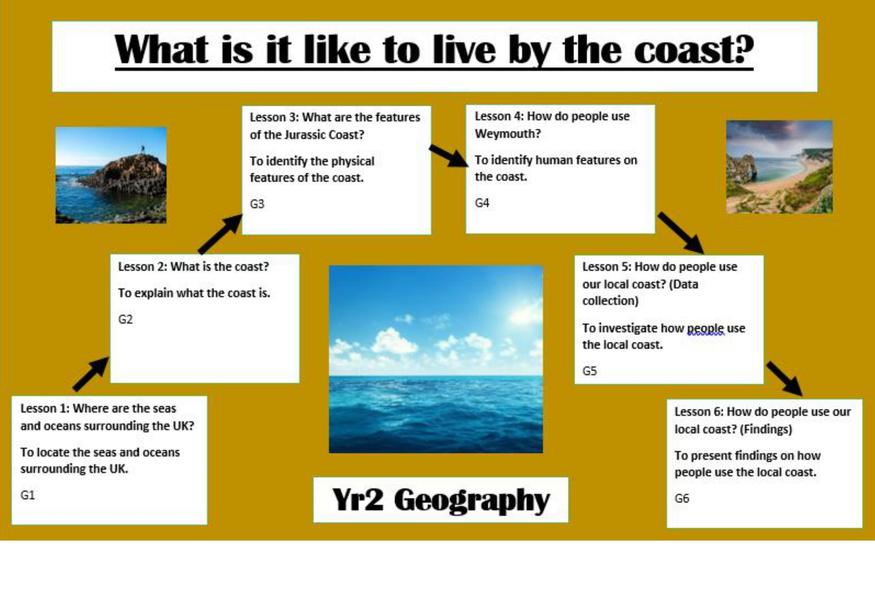 What is it like to live by the coast?

Lesson 1: Where are the seas and oceans surrounding the UK?

To locate the seas and oceans surrounding the UK.

G1

Lesson 2: What is the coast?

To explain what the coast is.

G2

Lesson 3: What are the features of the Jurassic Coast?

To identify the physical features of the coast.

G3

Lesson 4: How do people use Weymouth?

To identify human features on the coast.

G4

Lesson 5: How do people use our local coast? (Data collection)

To investigate how people use the local coast.

G5

Lesson 6: How do people use our local coast? (Findings)

To present findings on how people use the local coast.

G6

Yr2 Geography